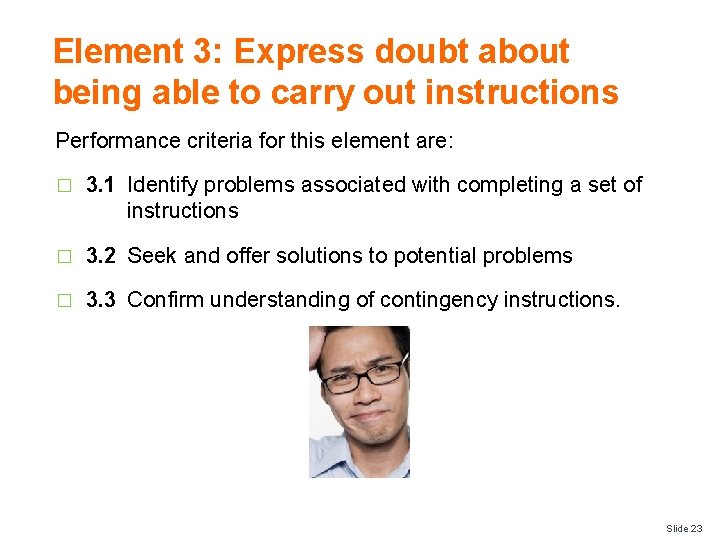 Element 3: Express doubt about being able to carry out instructions

Performance criteria for this element are:

□ 3.1 Identify problems associated with completing a set of instructions

□ 3.2 Seek and offer solutions to potential problems

□ 3.3 Confirm understanding of contingency instructions.

Slide 23